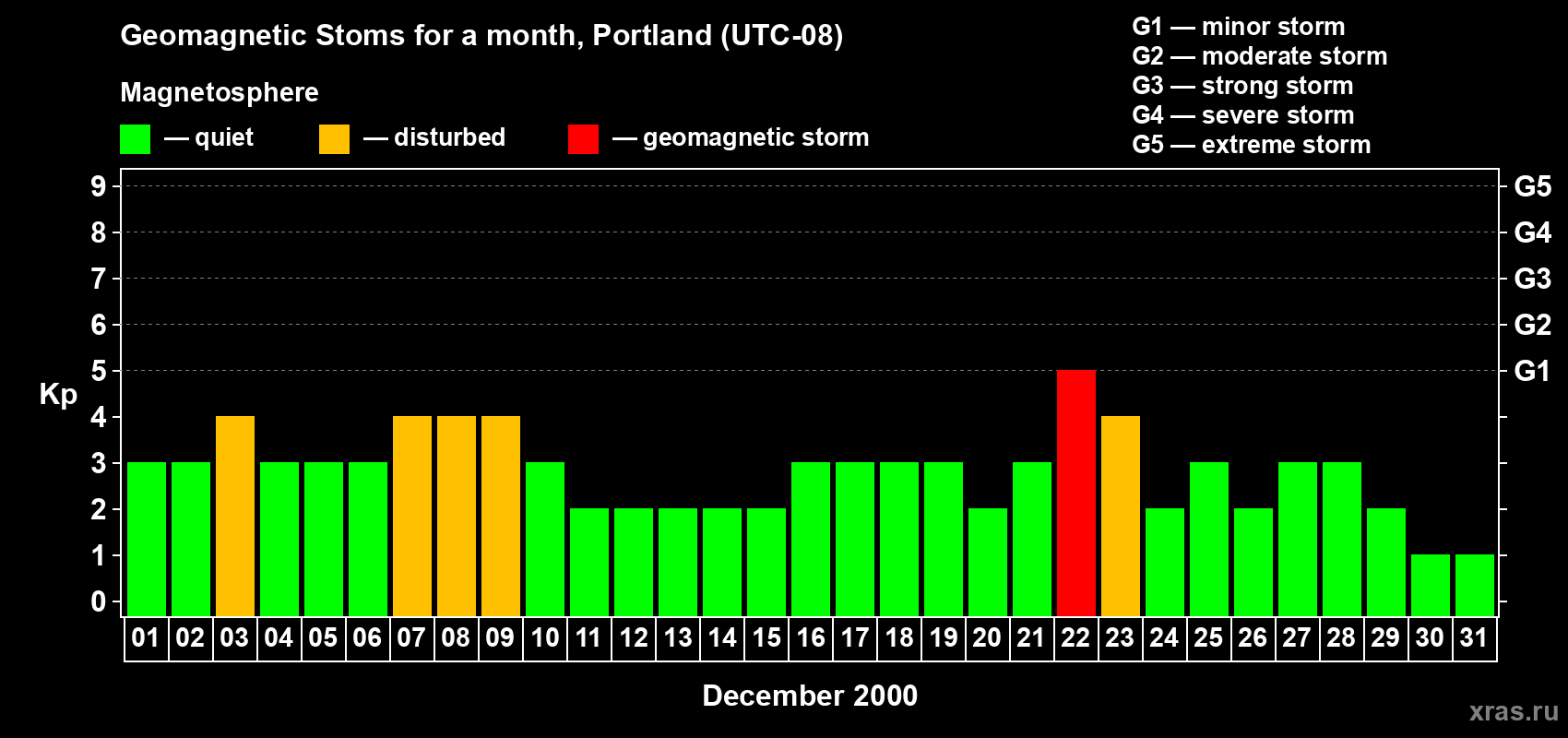 Geomagnetic Stoms for a month, Portland (UTC-08)

Magnetosphere

— quiet — disturbed — geomagnetic storm

G1 — minor storm
G2 — moderate storm
G3 — strong storm
G4 — severe storm
G5 — extreme storm

Kp

9 8 7 6 5 4 3 2 1 0

G5 G4 G3 G2 G1

01 02 03 04 05 06 07 08 09 10 11 12 13 14 15 16 17 18 19 20 21 22 23 24 25 26 27 28 29 30 31

December 2000

xras.ru